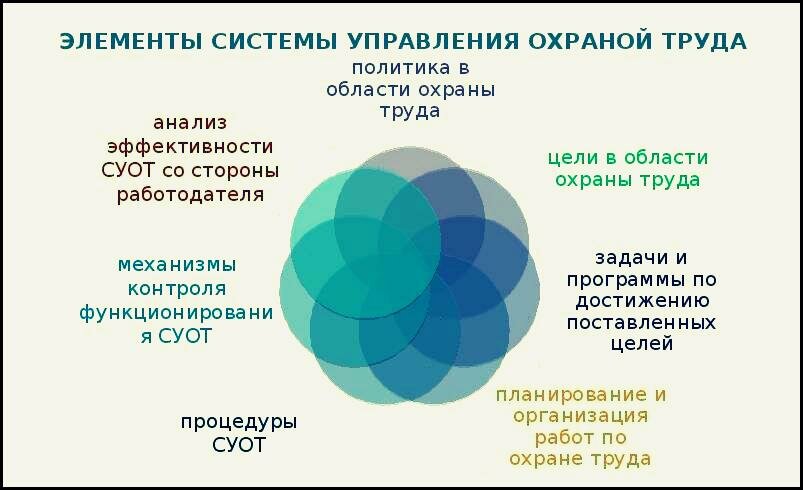 ЭЛЕМЕНТЫ СИСТЕМЫ УПРАВЛЕНИЯ ОХРАНОЙ ТРУДА

политика в области охраны труда

цели в области охраны труда

задачи и программы по достижению поставленных целей

планирование и организация работ по охране труда

процедуры СУОТ

механизмы контроля функционировани я СУОТ

анализ эффективности СУОТ со стороны работодателя